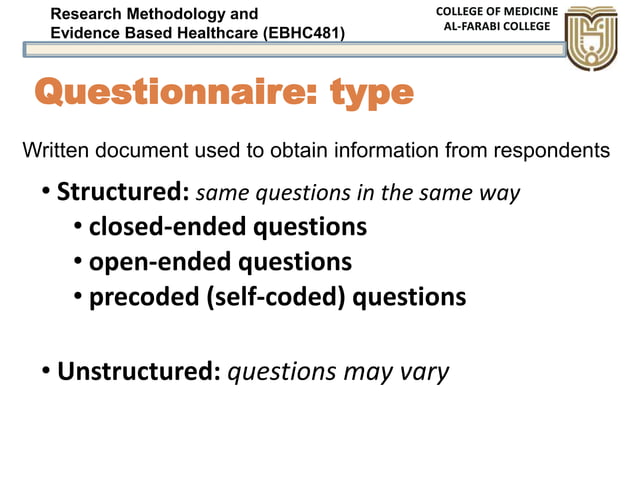 Research Methodology and
Evidence Based Healthcare (EBHC481)

COLLEGE OF MEDICINE
AL-FARABI COLLEGE

Questionnaire: type

Written document used to obtain information from respondents

• Structured: same questions in the same way
 • closed-ended questions
 • open-ended questions
 • precoded (self-coded) questions

• Unstructured: questions may vary